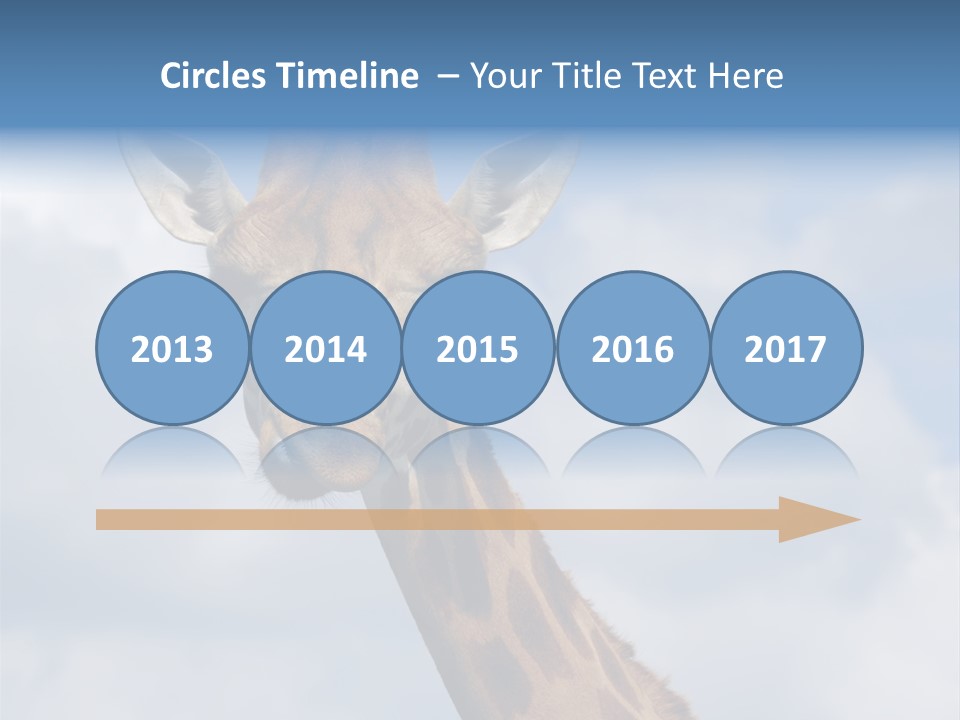 Circles Timeline – Your Title Text Here

2013 2014 2015 2016 2017